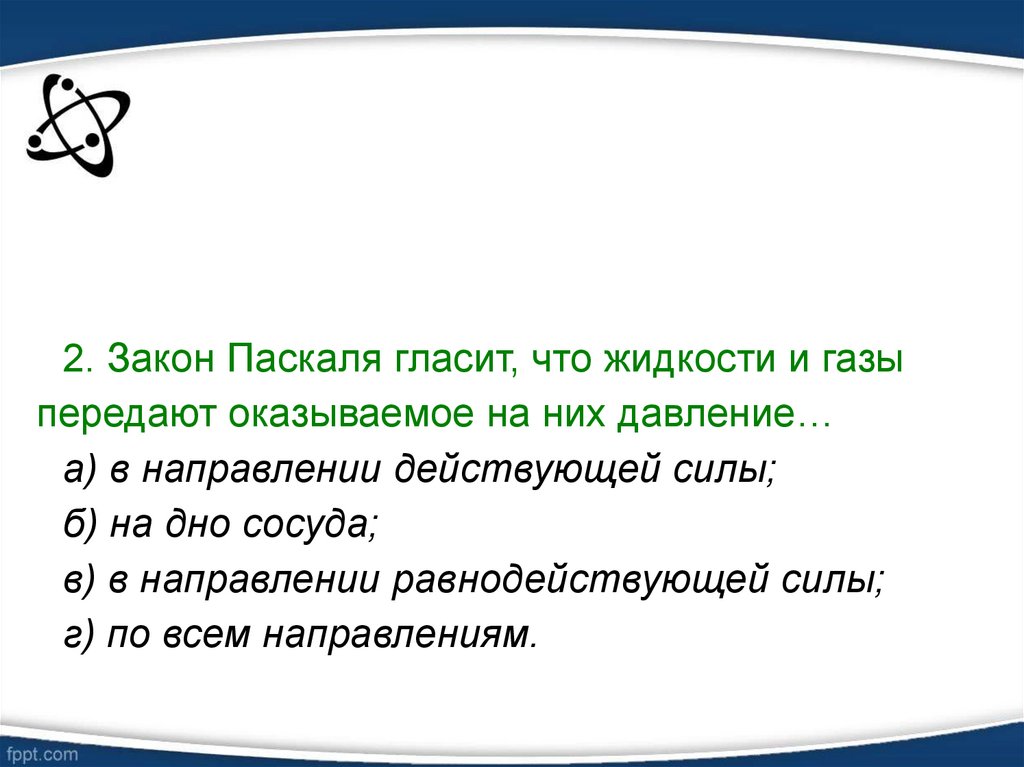 2. Закон Паскаля гласит, что жидкости и газы передают оказываемое на них давление…

а) в направлении действующей силы;

б) на дно сосуда;

в) в направлении равнодействующей силы;

г) по всем направлениям.

fppt.com